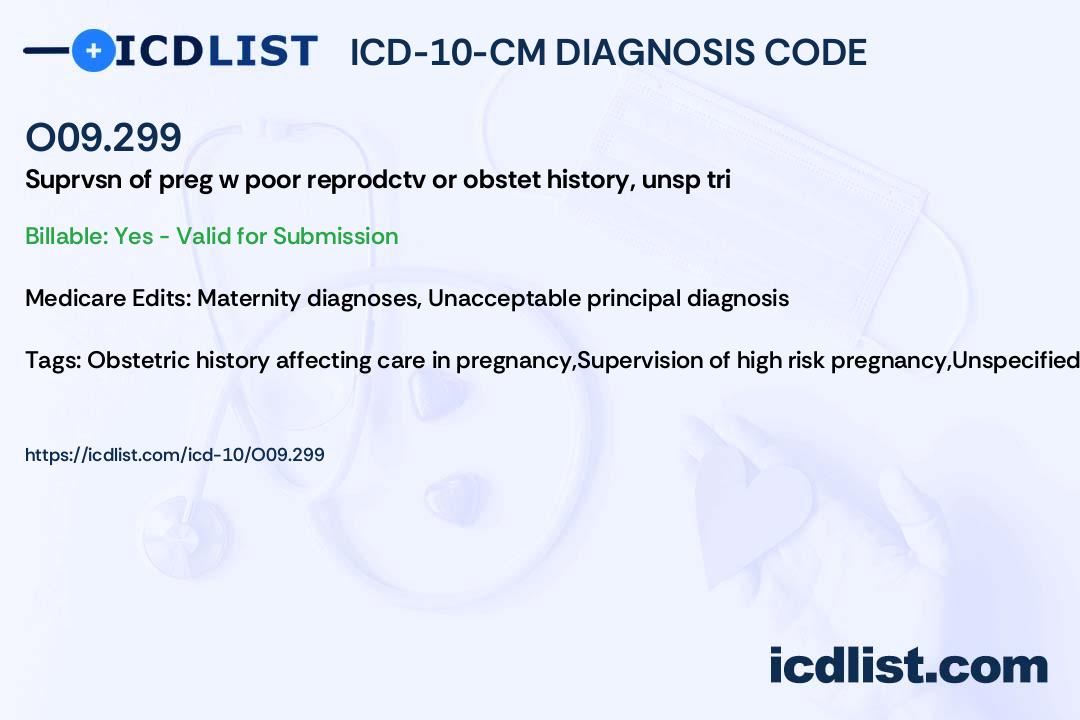 ICDLIST ICD-10-CM DIAGNOSIS CODE

O09.299

Suprvsn of preg w poor reprodctv or obstet history, unsp tri

Billable: Yes - Valid for Submission

Medicare Edits: Maternity diagnoses, Unacceptable principal diagnosis

Tags: Obstetric history affecting care in pregnancy,Supervision of high risk pregnancy,Unspecified

https://icdlist.com/icd-10/O09.299

icdlist.com